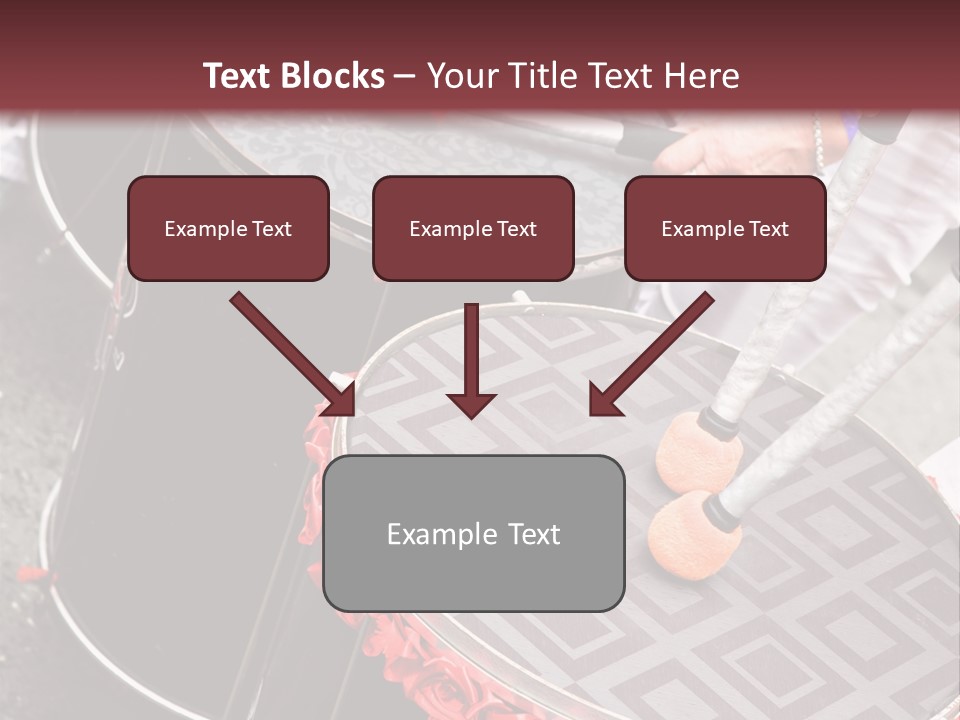 Text Blocks – Your Title Text Here

Example Text

Example Text

Example Text

Example Text